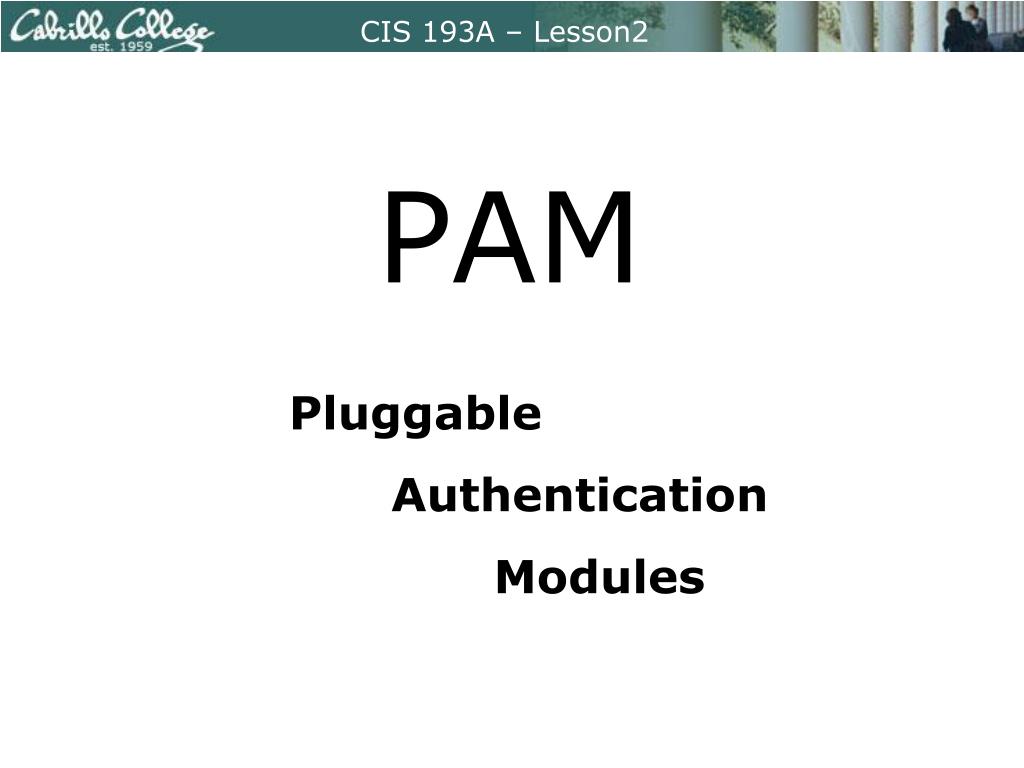 Cabrillo College
est. 1959

CIS 193A – Lesson2

PAM

Pluggable

Authentication

Modules